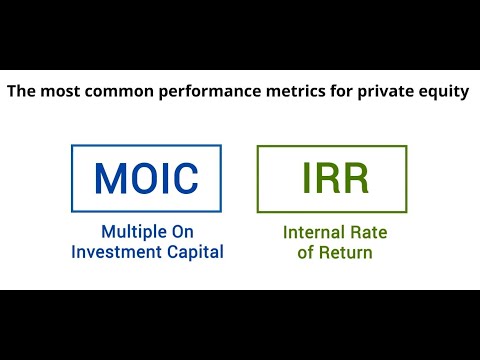 The most common performance metrics for private equity

MOIC

Multiple On Investment Capital

IRR

Internal Rate of Return